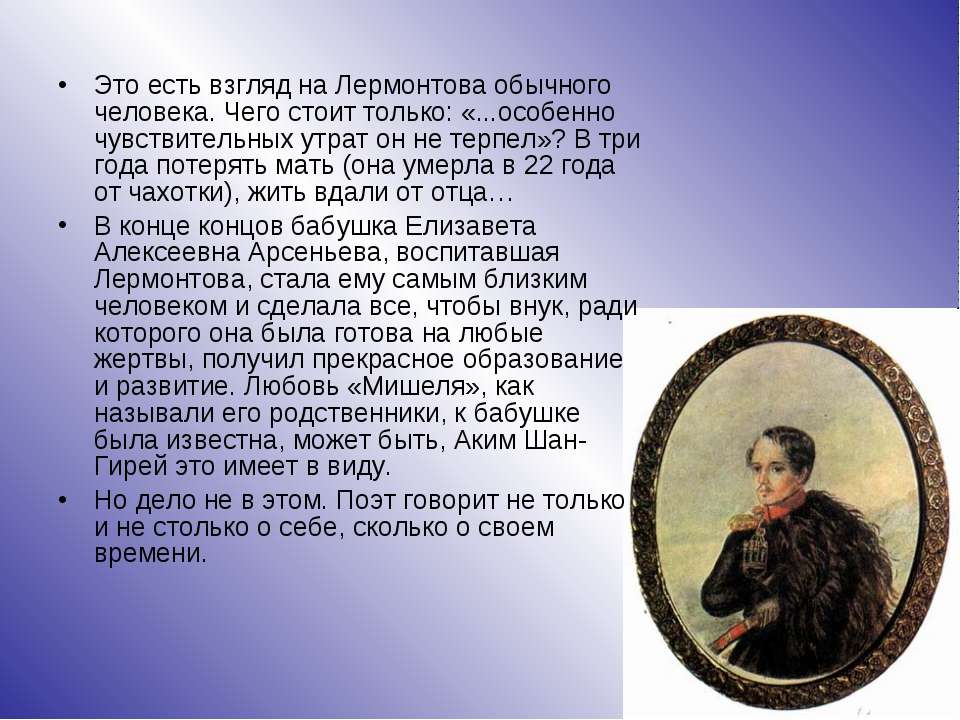 • Это есть взгляд на Лермонтова обычного человека. Чего стоит только: «...особенно чувствительных утрат он не терпел»? В три года потерять мать (она умерла в 22 года от чахотки), жить вдали от отца…

• В конце концов бабушка Елизавета Алексеевна Арсеньева, воспитавшая Лермонтова, стала ему самым близким человеком и сделала все, чтобы внук, ради которого она была готова на любые жертвы, получил прекрасное образование и развитие. Любовь «Мишеля», как называли его родственники, к бабушке была известна, может быть, Аким Шан-Гирей это имеет в виду.

• Но дело не в этом. Поэт говорит не только и не столько о себе, сколько о своем времени.